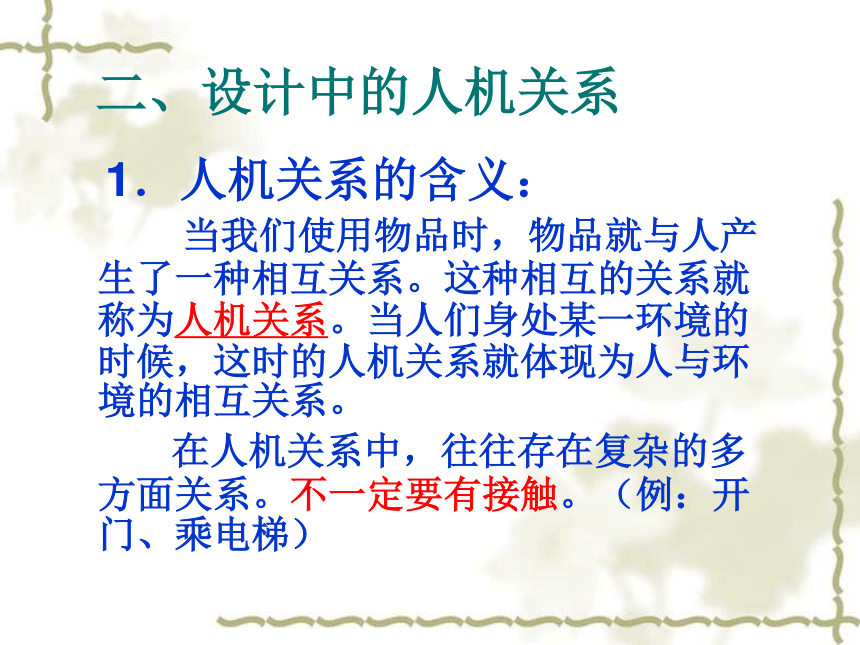 二、设计中的人机关系

1．人机关系的含义：

当我们使用物品时，物品就与人产生了一种相互关系。这种相互的关系就称为人机关系。当人们身处某一环境的时候，这时的人机关系就体现为人与环境的相互关系。

在人机关系中，往往存在复杂的多方面关系。不一定要有接触。（例：开门、乘电梯）